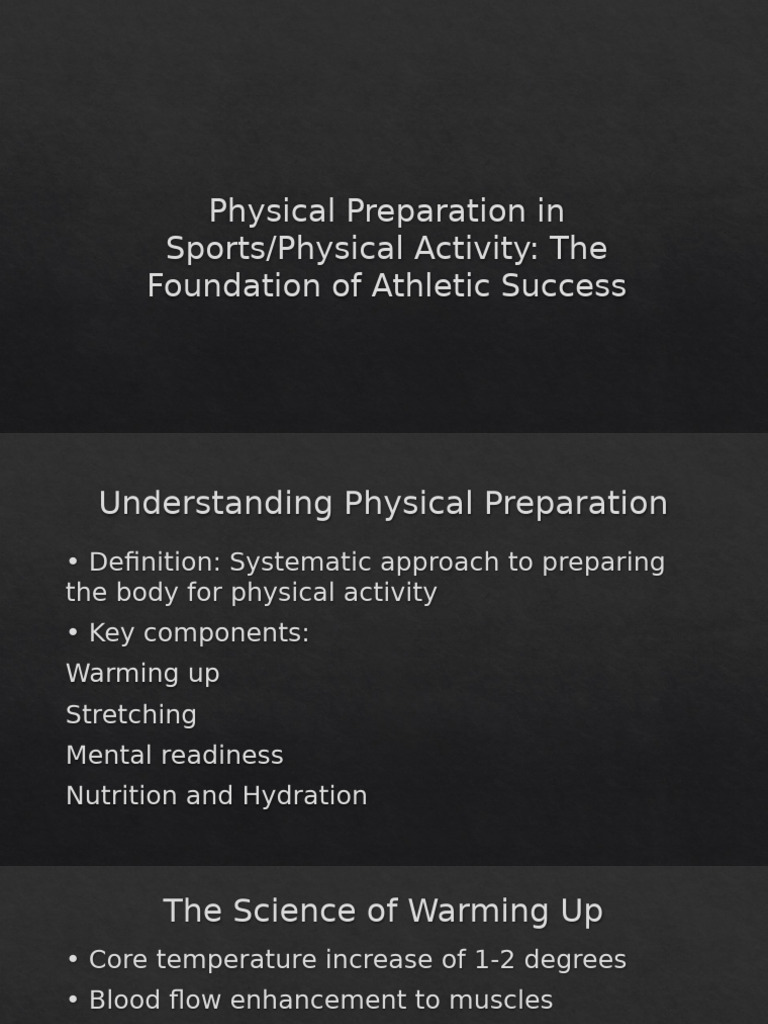 Physical Preparation in Sports/Physical Activity: The Foundation of Athletic Success

Understanding Physical Preparation

• Definition: Systematic approach to preparing the body for physical activity

• Key components:

Warming up

Stretching

Mental readiness

Nutrition and Hydration

The Science of Warming Up

• Core temperature increase of 1-2 degrees

• Blood flow enhancement to muscles